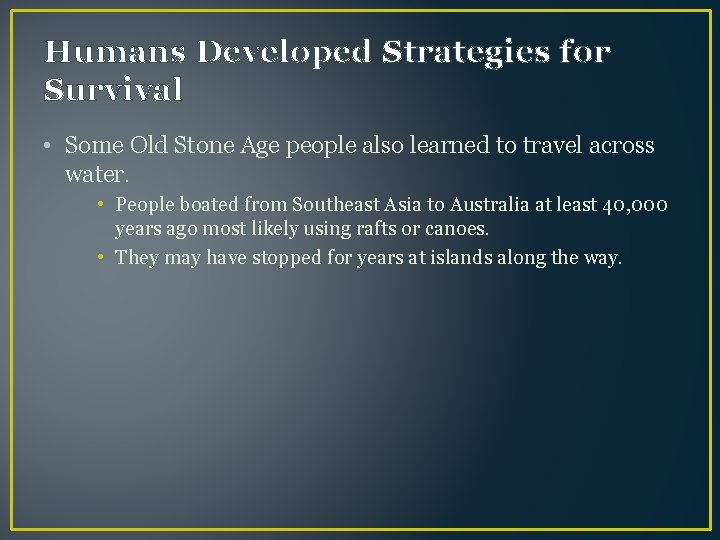 Humans Developed Strategies for Survival

• Some Old Stone Age people also learned to travel across water.
  • People boated from Southeast Asia to Australia at least 40,000 years ago most likely using rafts or canoes.
  • They may have stopped for years at islands along the way.